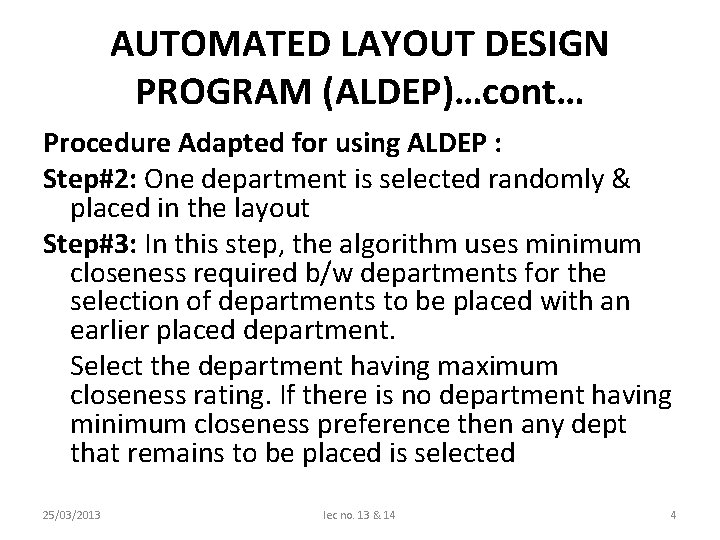 AUTOMATED LAYOUT DESIGN PROGRAM (ALDEP)…cont…

Procedure Adapted for using ALDEP :

Step#2: One department is selected randomly & placed in the layout

Step#3: In this step, the algorithm uses minimum closeness required b/w departments for the selection of departments to be placed with an earlier placed department.

Select the department having maximum closeness rating. If there is no department having minimum closeness preference then any dept that remains to be placed is selected

25/03/2013

lec no. 13 & 14

4